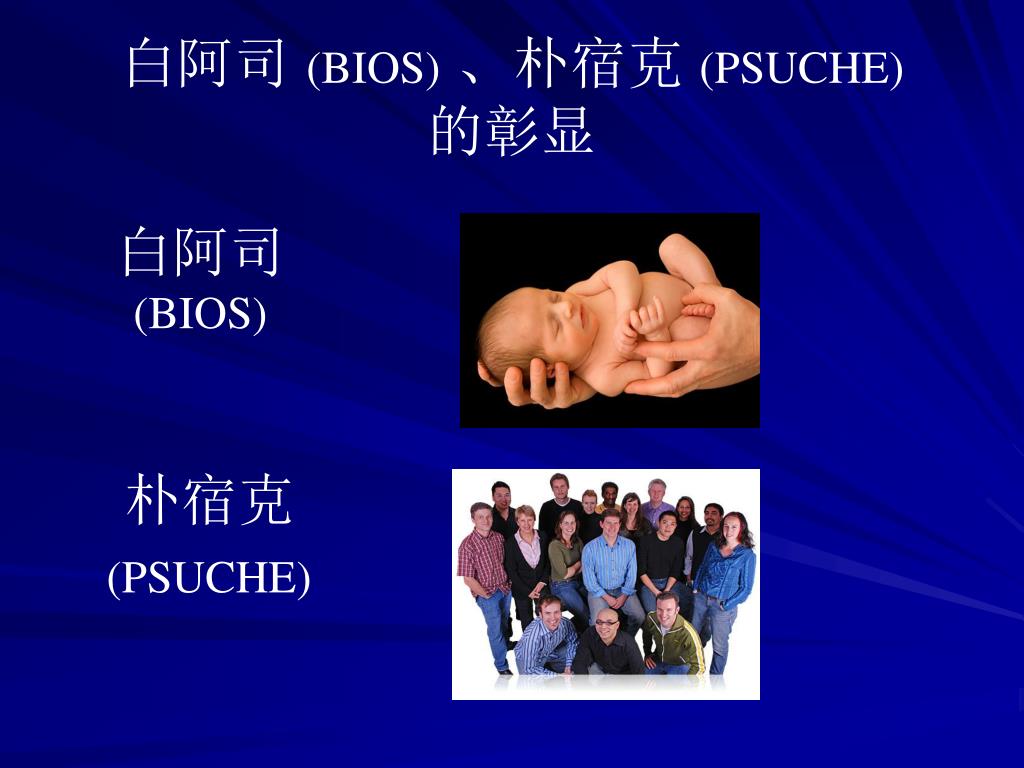 白阿司 (BIOS) 、朴宿克 (PSUCHE) 的彰显

白阿司
(BIOS)

朴宿克
(PSUCHE)